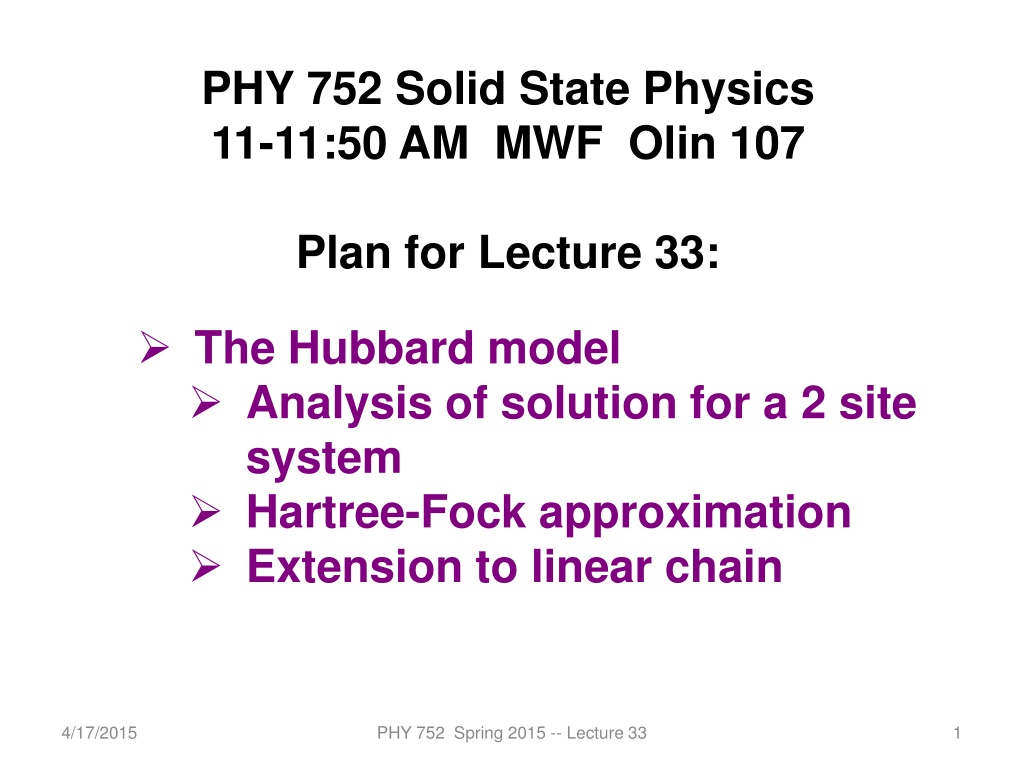 PHY 752 Solid State Physics
11-11:50 AM MWF Olin 107

Plan for Lecture 33:

➢ The Hubbard model
➢ Analysis of solution for a 2 site system
➢ Hartree-Fock approximation
➢ Extension to linear chain

4/17/2015

PHY 752 Spring 2015 -- Lecture 33

1